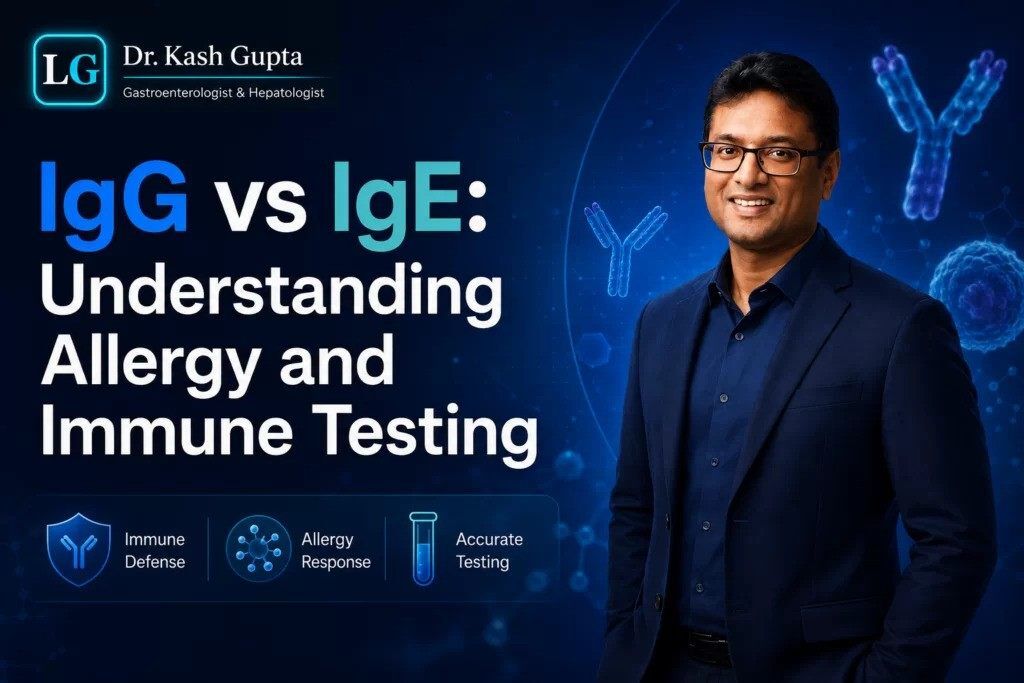 LG

Dr. Kash Gupta

Gastroenterologist & Hepatologist

IgG vs IgE: Understanding Allergy and Immune Testing

Immune Defense

Allergy Response

Accurate Testing